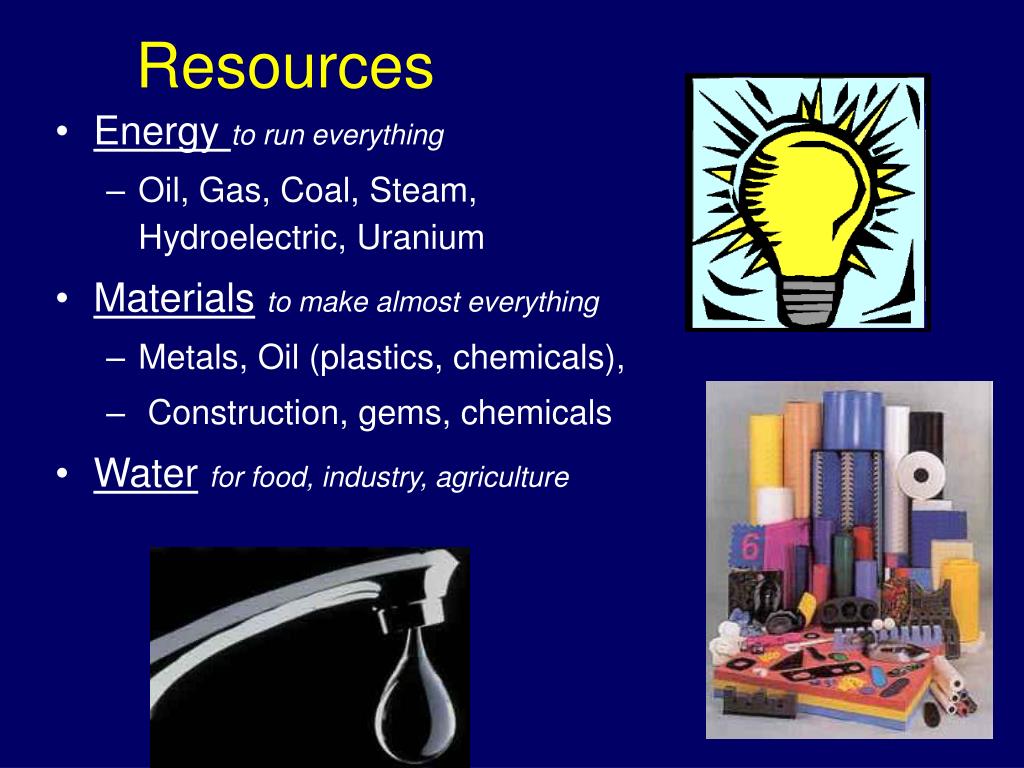 Resources

• Energy to run everything
– Oil, Gas, Coal, Steam, Hydroelectric, Uranium
• Materials to make almost everything
– Metals, Oil (plastics, chemicals),
– Construction, gems, chemicals
• Water for food, industry, agriculture

6